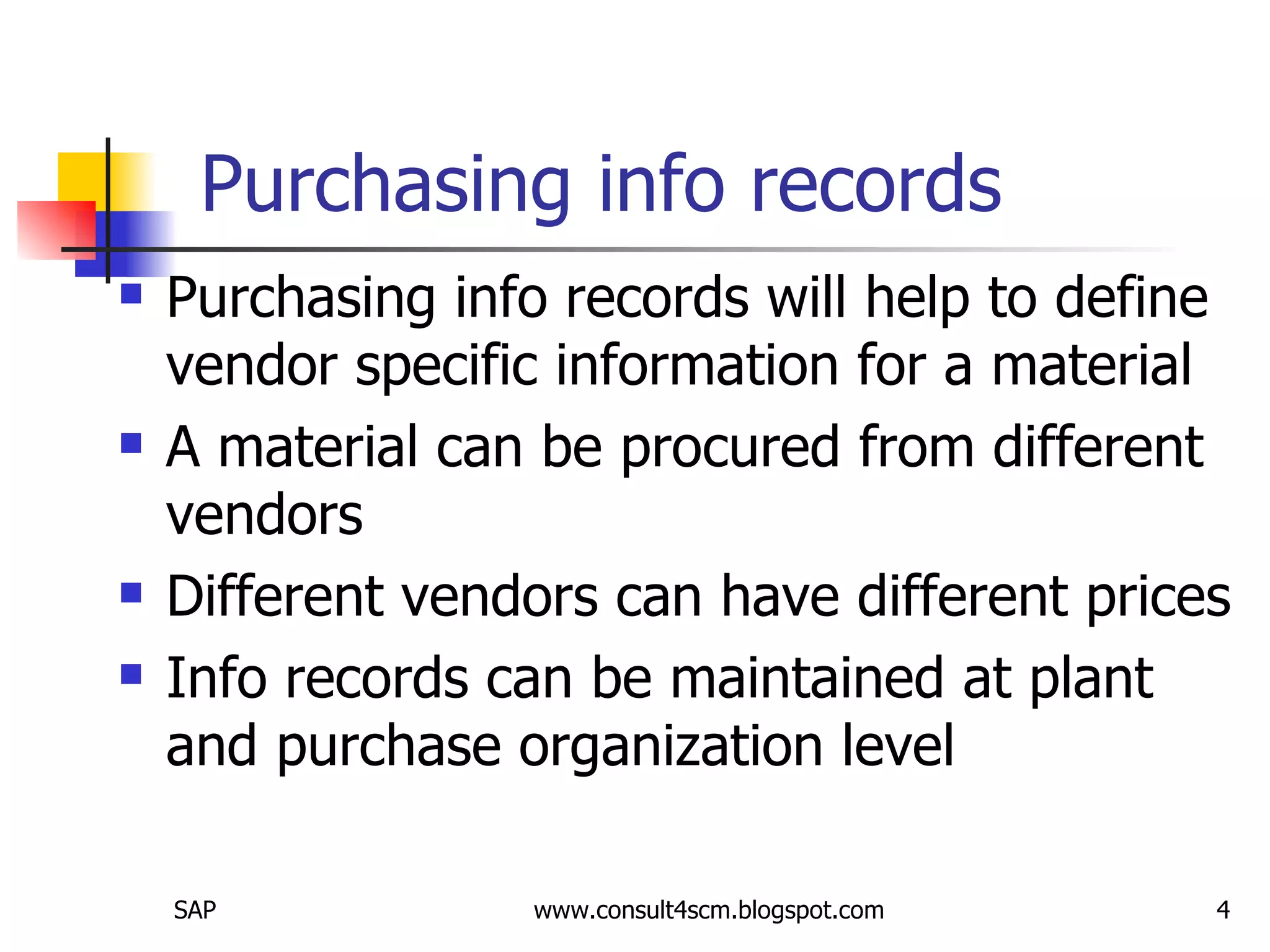 Purchasing info records

- Purchasing info records will help to define vendor specific information for a material
- A material can be procured from different vendors
- Different vendors can have different prices
- Info records can be maintained at plant and purchase organization level

SAP

www.consult4scm.blogspot.com

4